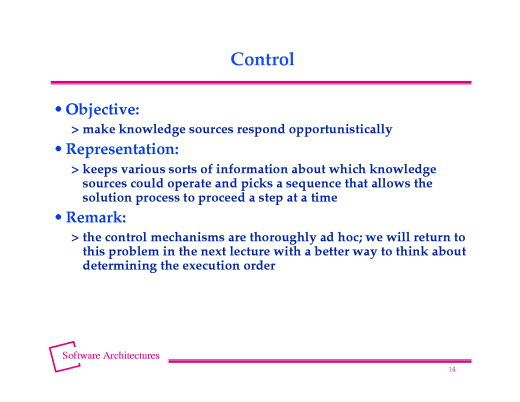 Control

• Objective:

> make knowledge sources respond opportunistically

• Representation:

> keeps various sorts of information about which knowledge sources could operate and picks a sequence that allows the solution process to proceed a step at a time

• Remark:

> the control mechanisms are thoroughly ad hoc; we will return to this problem in the next lecture with a better way to think about determining the execution order

Software Architectures

14